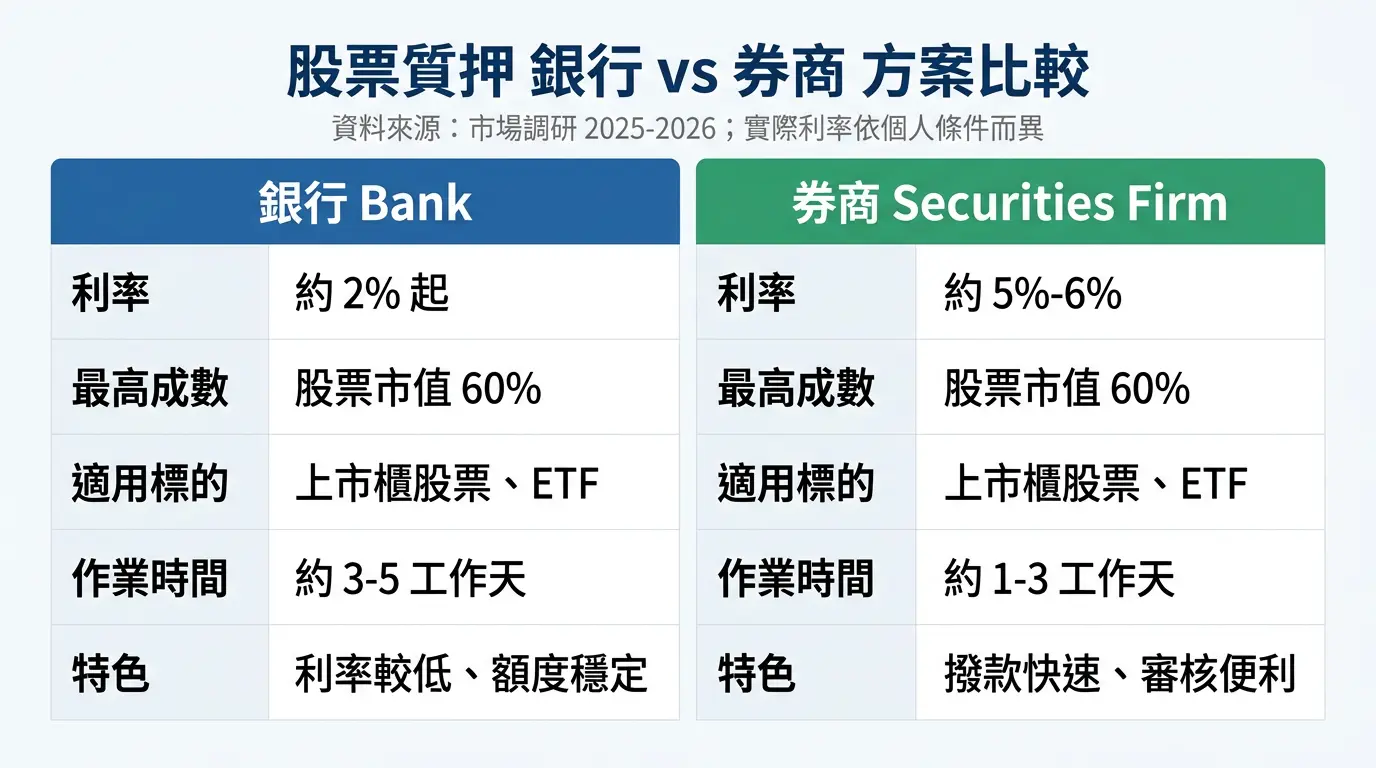 股票質押 銀行 vs 券商 方案比較

資料來源：市場調研 2025-2026；實際利率依個人條件而異

| 銀行 Bank | |
|---|---|
| 利率 | 約 2% 起 |
| 最高成數 | 股票市值 60% |
| 適用標的 | 上市櫃股票、ETF |
| 作業時間 | 約 3-5 工作天 |
| 特色 | 利率較低、額度穩定 |

| 券商 Securities Firm | |
|---|---|
| 利率 | 約 5%-6% |
| 最高成數 | 股票市值 60% |
| 適用標的 | 上市櫃股票、ETF |
| 作業時間 | 約 1-3 工作天 |
| 特色 | 撥款快速、審核便利 |